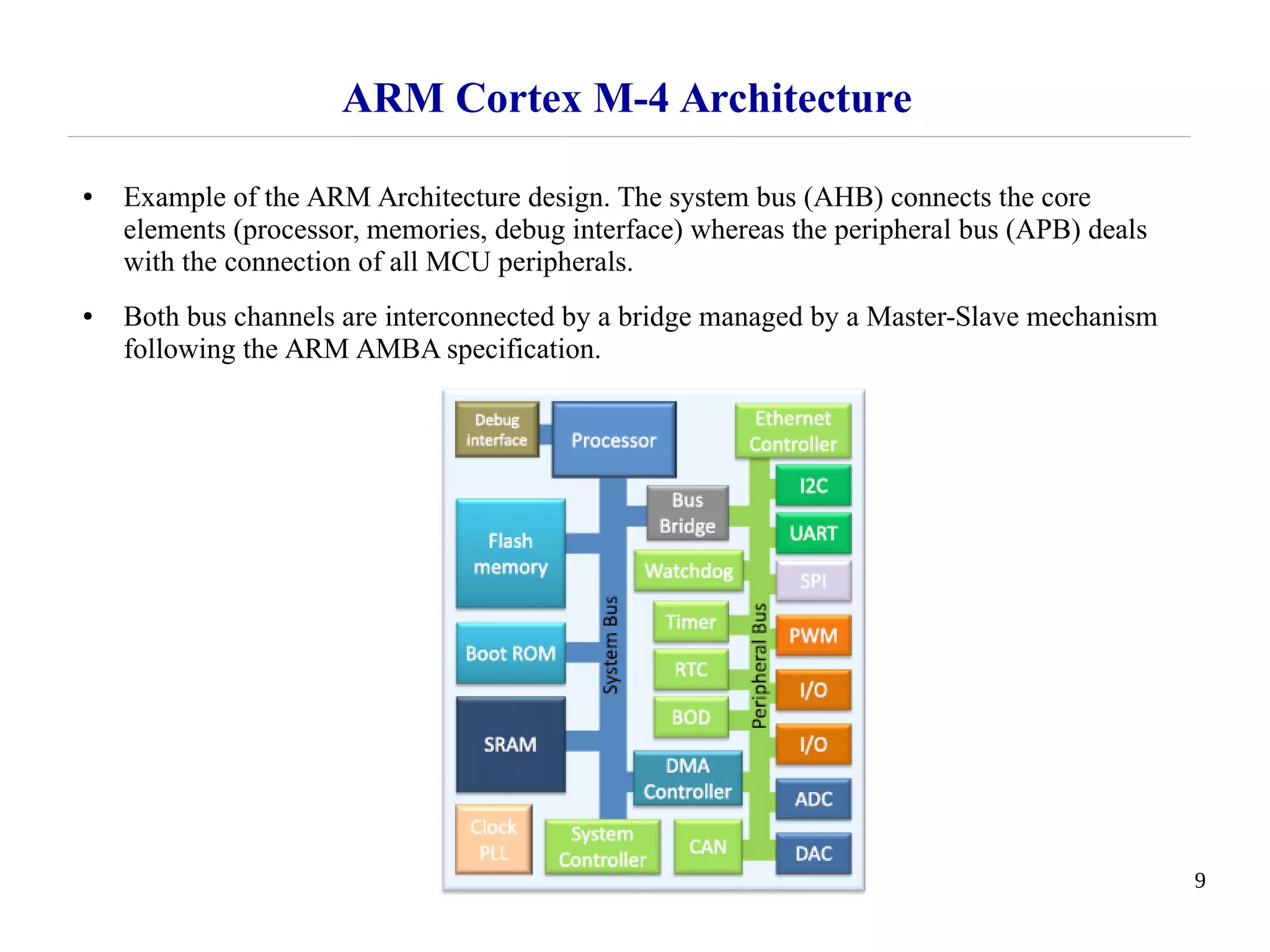 ARM Cortex M-4 Architecture

• Example of the ARM Architecture design. The system bus (AHB) connects the core elements (processor, memories, debug interface) whereas the peripheral bus (APB) deals with the connection of all MCU peripherals.

• Both bus channels are interconnected by a bridge managed by a Master-Slave mechanism following the ARM AMBA specification.

Debug interface
Processor
Ethernet Controller
I2C
Bus Bridge
UART
Flash memory
Watchdog
SPI
System Bus
Timer
Peripheral Bus
PWM
Boot ROM
RTC
I/O
BOD
SRAM
I/O
DMA Controller
ADC
Clock PLL
System Controller
CAN
DAC

9